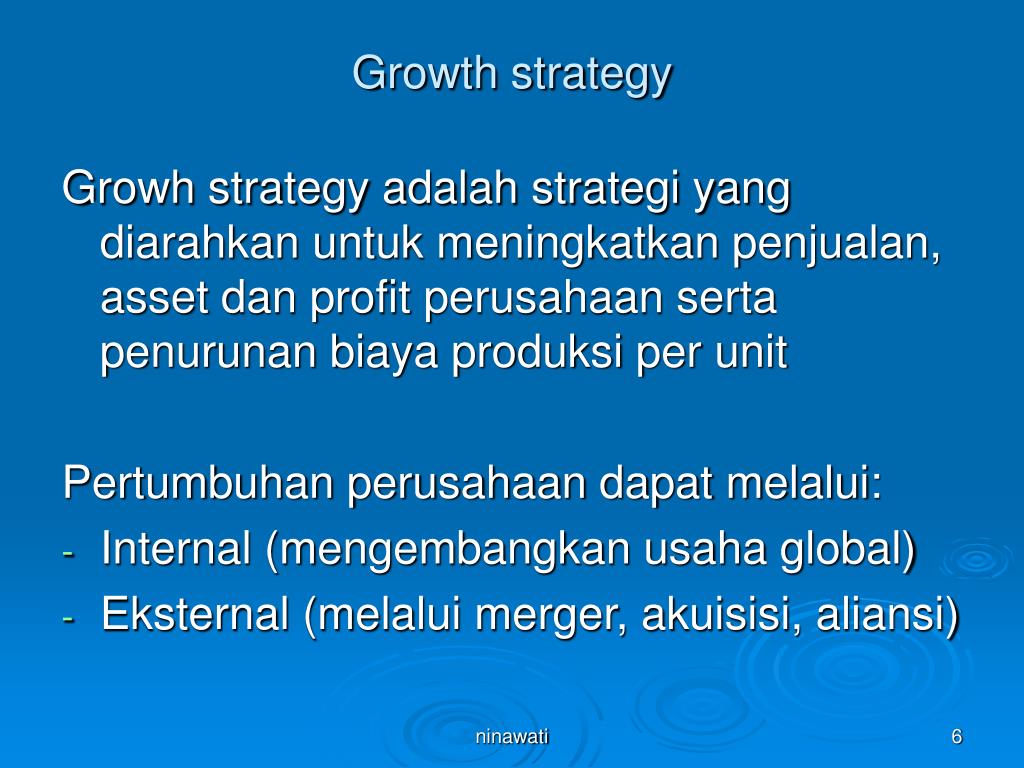 Growth strategy

Growh strategy adalah strategi yang diarahkan untuk meningkatkan penjualan, asset dan profit perusahaan serta penurunan biaya produksi per unit

Pertumbuhan perusahaan dapat melalui:
- Internal (mengembangkan usaha global)
- Eksternal (melalui merger, akuisisi, aliansi)

ninawati

6